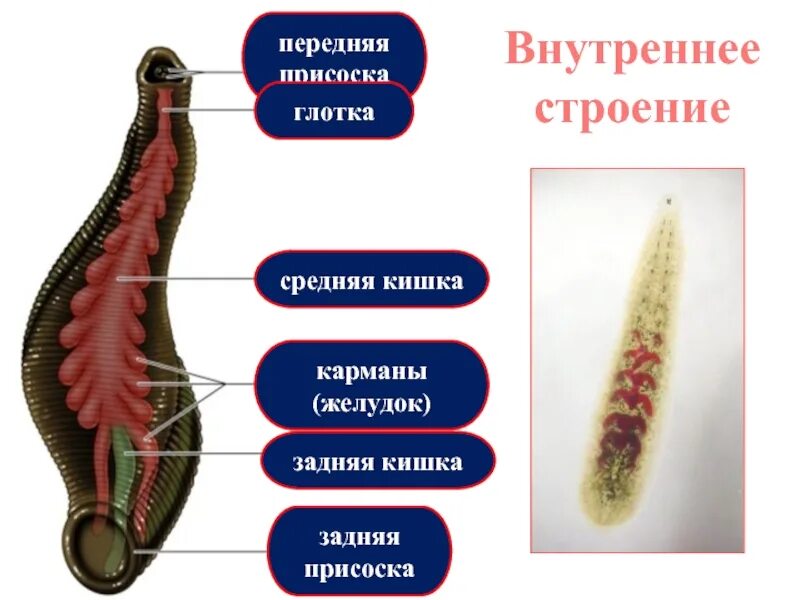 Внутреннее строение

передняя присоска

глотка

средняя кишка

карманы (желудок)

задняя кишка

задняя присоска